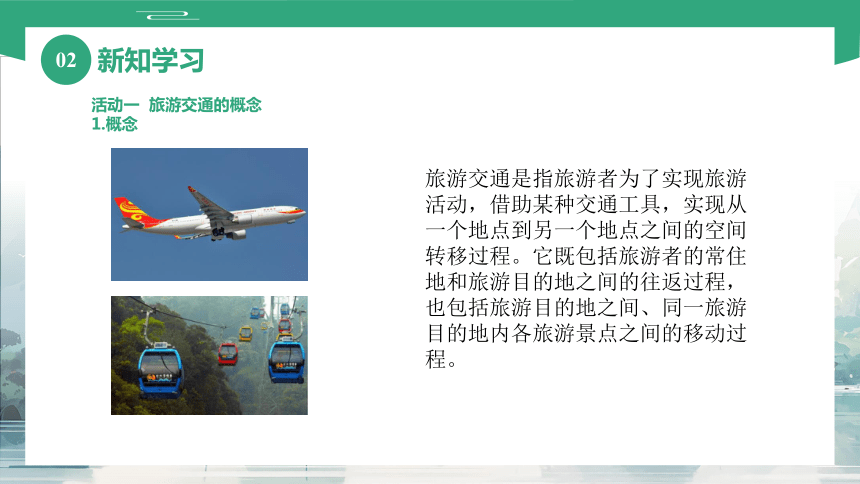 02 新知学习

活动一 旅游交通的概念
1.概念

旅游交通是指旅游者为了实现旅游活动，借助某种交通工具，实现从一个地点到另一个地点之间的空间转移过程。它既包括旅游者的常住地和旅游目的地之间的往返过程，也包括旅游目的地之间、同一旅游目的地内各旅游景点之间的移动过程。